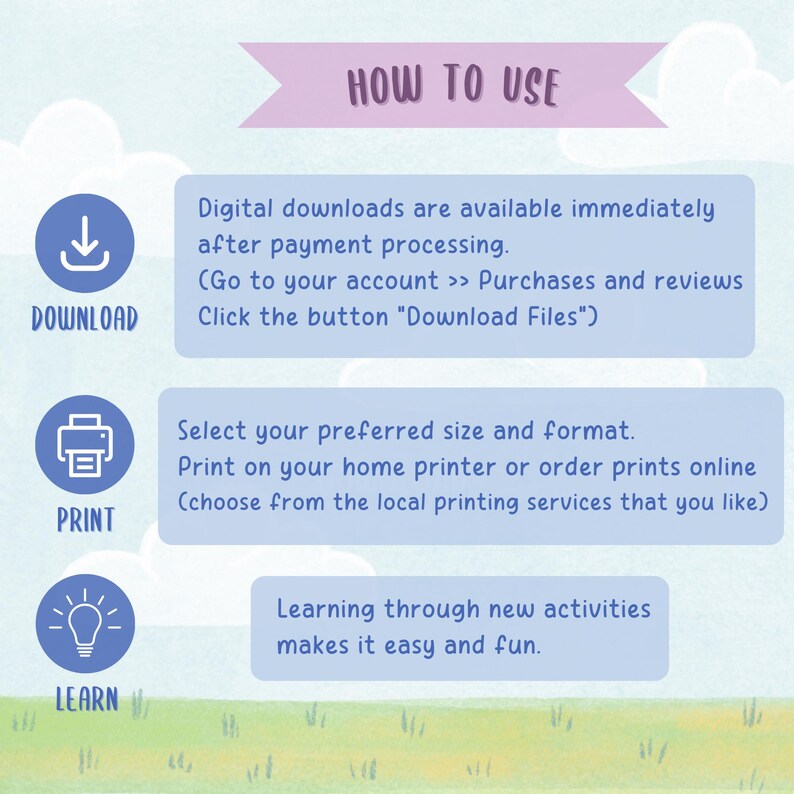 HOW TO USE

DOWNLOAD

Digital downloads are available immediately after payment processing.
(Go to your account >> Purchases and reviews
Click the button "Download Files")

PRINT

Select your preferred size and format.
Print on your home printer or order prints online
(choose from the local printing services that you like)

LEARN

Learning through new activities makes it easy and fun.